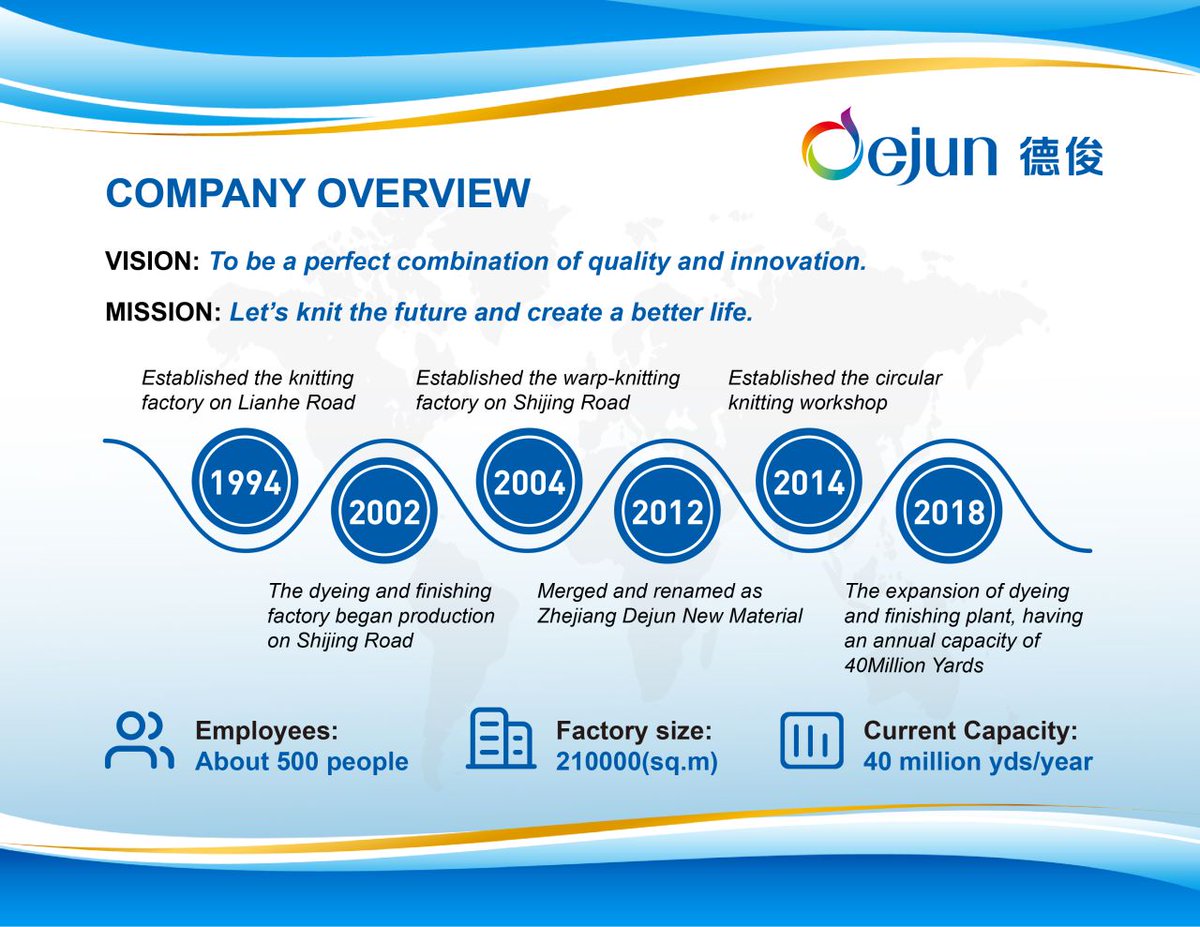 Dejun 德俊

COMPANY OVERVIEW

VISION: To be a perfect combination of quality and innovation.

MISSION: Let's knit the future and create a better life.

Established the knitting factory on Lianhe Road

Established the warp-knitting factory on Shijing Road

Established the circular knitting workshop

1994

2002

2004

2012

2014

2018

The dyeing and finishing factory began production on Shijing Road

Merged and renamed as Zhejiang Dejun New Material

The expansion of dyeing and finishing plant, having an annual capacity of 40Million Yards

Employees:
About 500 people

Factory size:
210000(sq.m)

Current Capacity:
40 million yds/year